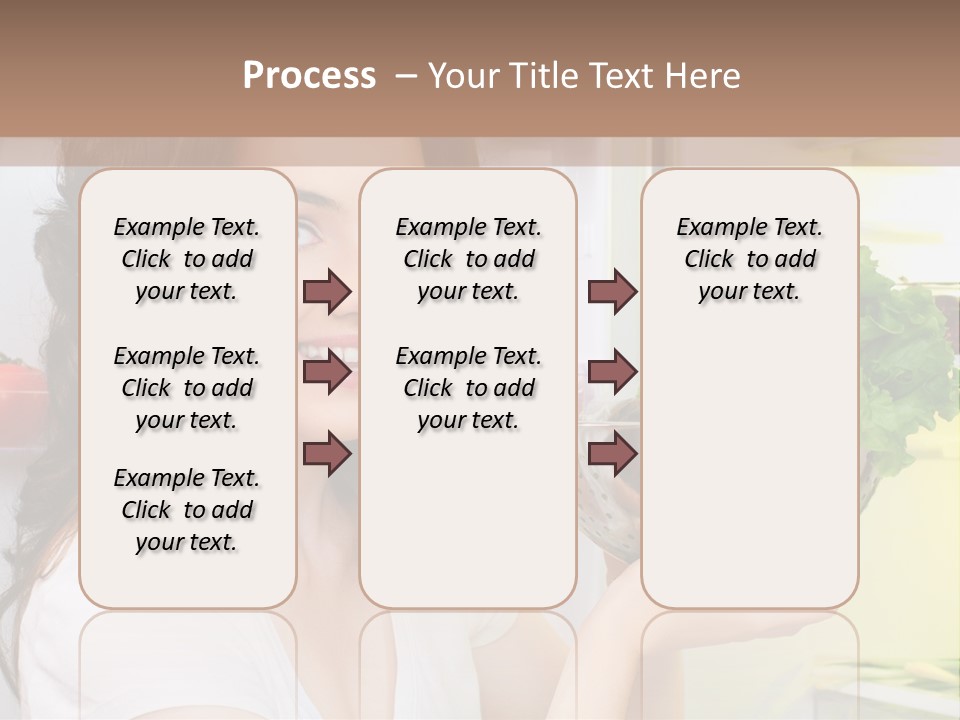 Process – Your Title Text Here

Example Text. Click to add your text.

Example Text. Click to add your text.

Example Text. Click to add your text.

Example Text. Click to add your text.

Example Text. Click to add your text.

Example Text. Click to add your text.